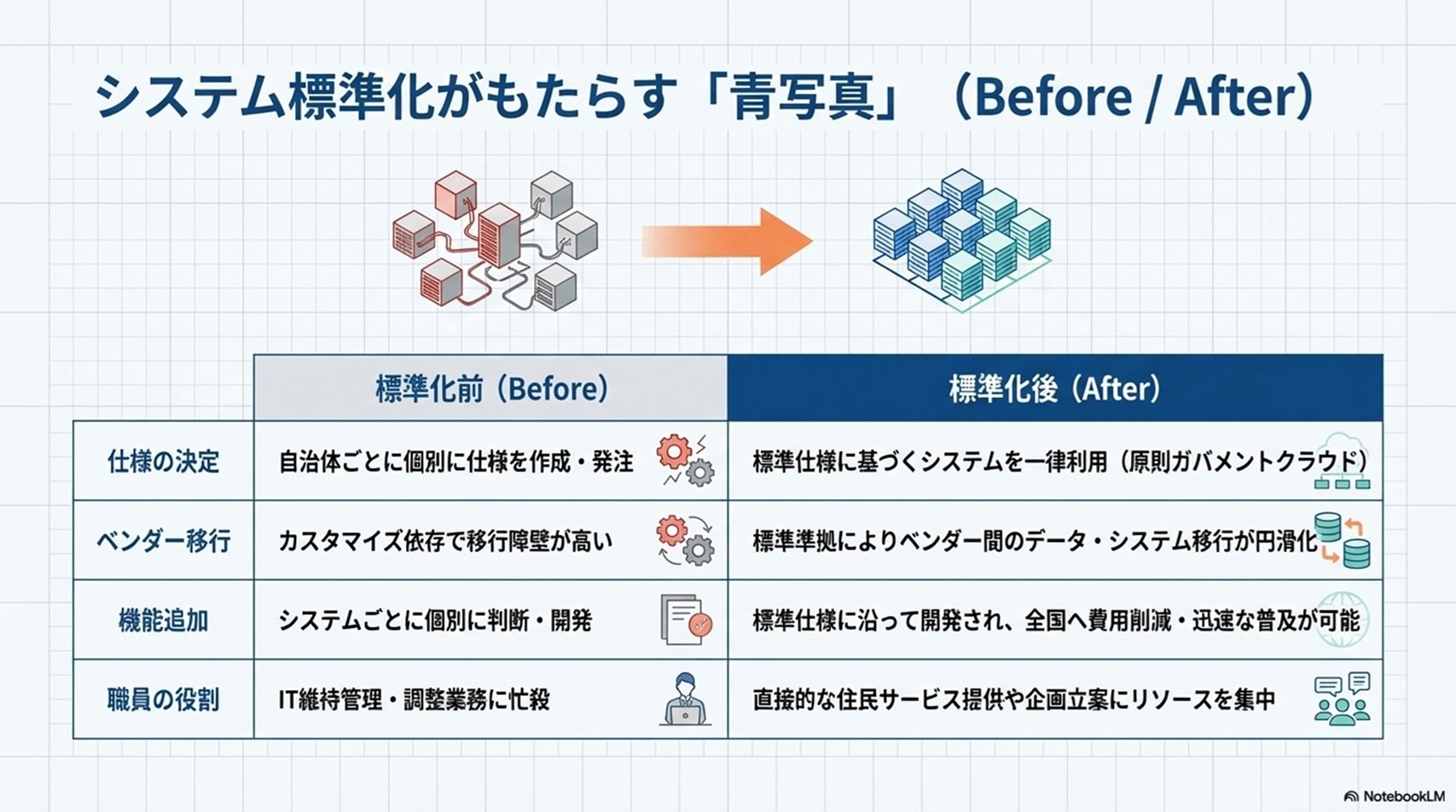 システム標準化がもたらす「青写真」（Before / After）

| | 標準化前（Before） | 標準化後（After） |
|---|---|---|
| 仕様の決定 | 自治体ごとに個別に仕様を作成・発注 | 標準仕様に基づくシステムを一律利用（原則ガバメントクラウド） |
| ベンダー移行 | カスタマイズ依存で移行障壁が高い | 標準準拠によりベンダー間のデータ・システム移行が円滑化 |
| 機能追加 | システムごとに個別に判断・開発 | 標準仕様に沿って開発され、全国へ費用削減・迅速な普及が可能 |
| 職員の役割 | IT維持管理・調整業務に忙殺 | 直接的な住民サービス提供や企画立案にリソースを集中 |

NotebookLM